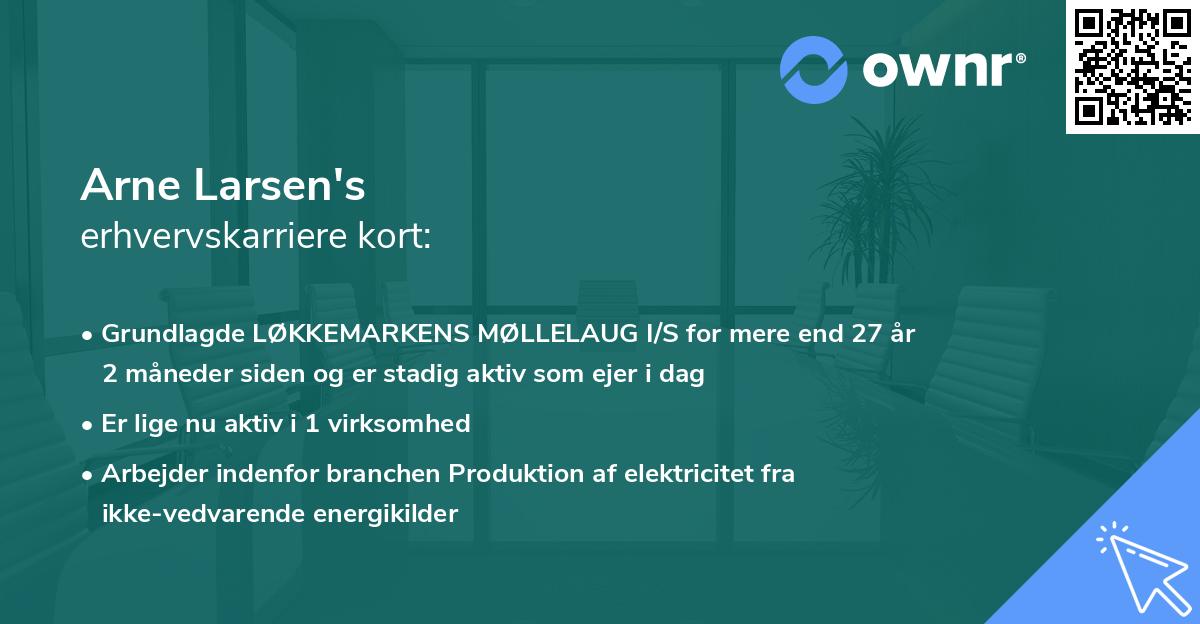 ownr®

Arne Larsen's
erhvervskarriere kort:

• Grundlagde LØKKEMARKENS MØLLELAUG I/S for mere end 27 år 2 måneder siden og er stadig aktiv som ejer i dag
• Er lige nu aktiv i 1 virksomhed
• Arbejder indenfor branchen Produktion af elektricitet fra ikke-vedvarende energikilder